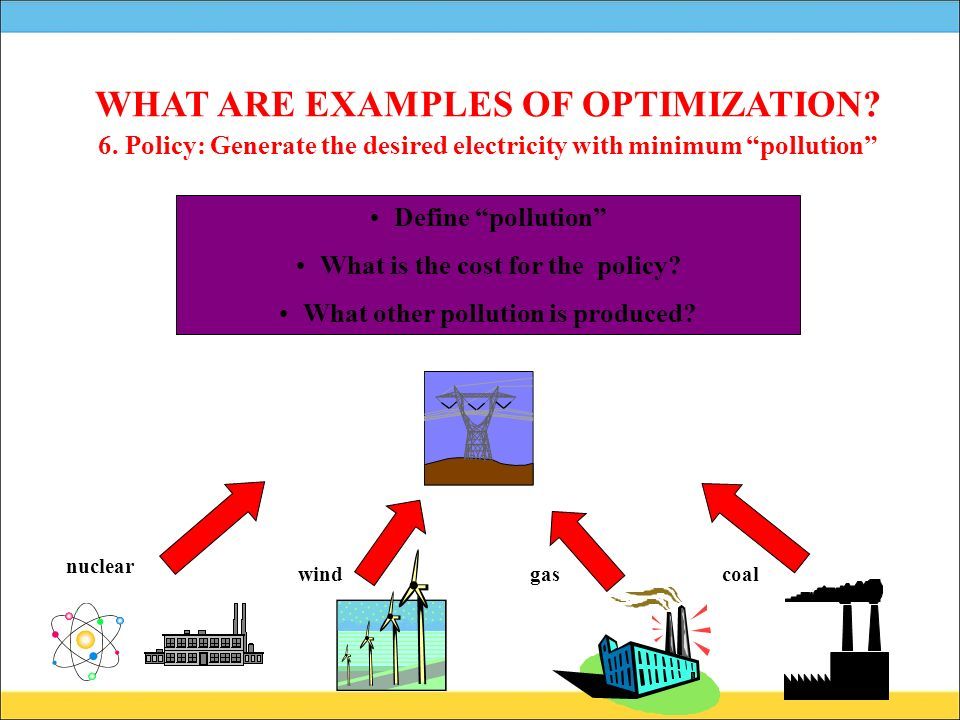 WHAT ARE EXAMPLES OF OPTIMIZATION?
6. Policy: Generate the desired electricity with minimum “pollution”

• Define “pollution”
• What is the cost for the policy?
• What other pollution is produced?

nuclear
wind
gas
coal